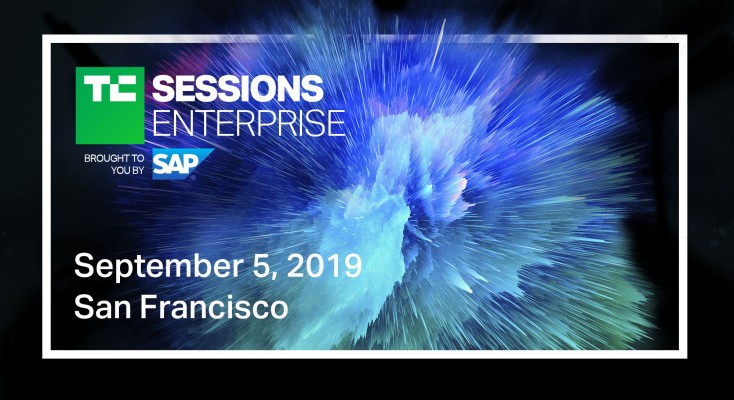 TC SESSIONS
ENTERPRISE

BROUGHT TO YOU BY SAP

September 5, 2019
San Francisco